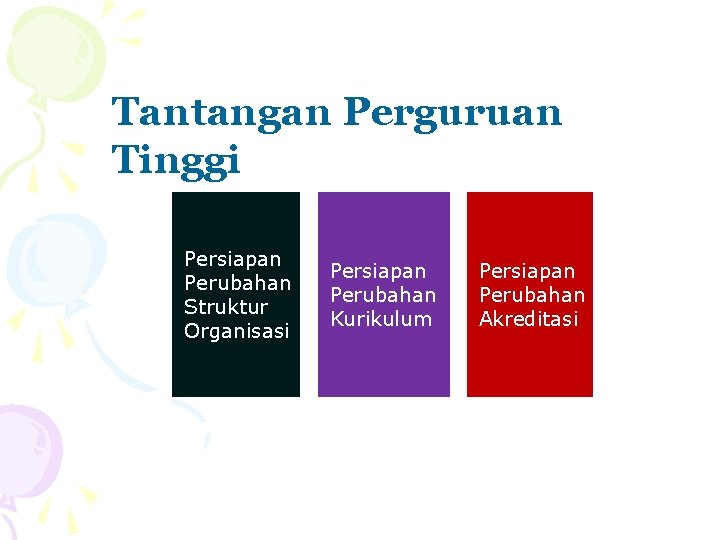 Tantangan Perguruan Tinggi

Persiapan Perubahan Struktur Organisasi

Persiapan Perubahan Kurikulum

Persiapan Perubahan Akreditasi